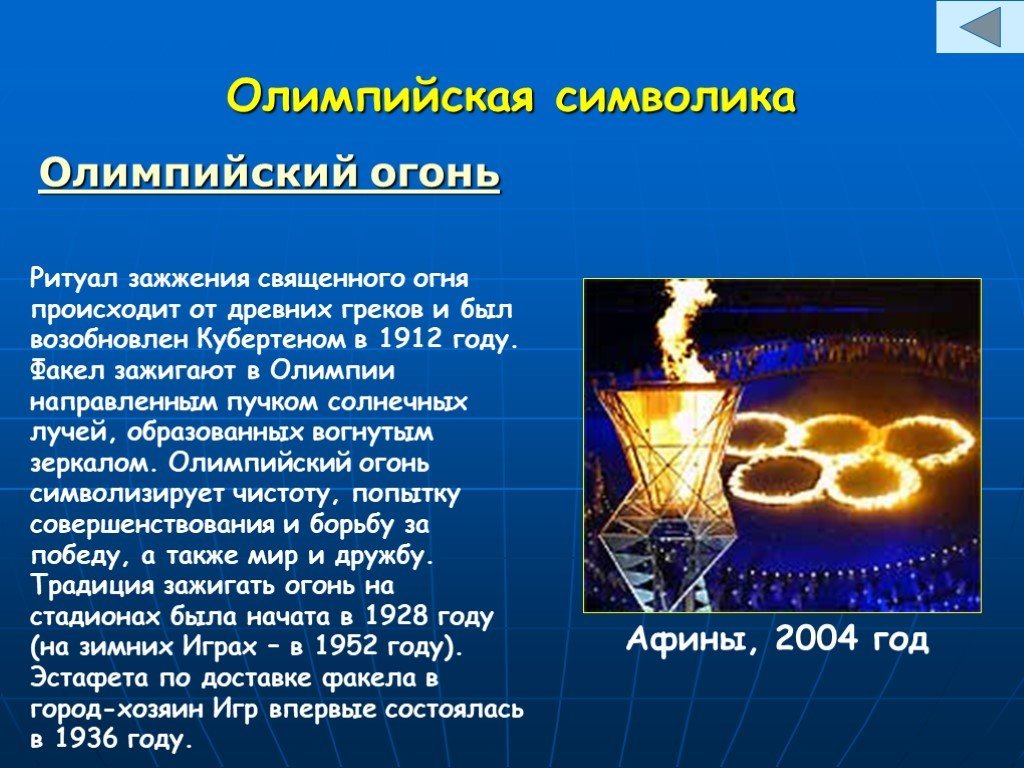 Олимпийская символика

Олимпийский огонь

Ритуал зажжения священного огня происходит от древних греков и был возобновлен Кубертеном в 1912 году. Факел зажигают в Олимпии направленным пучком солнечных лучей, образованных вогнутым зеркалом. Олимпийский огонь символизирует чистоту, попытку совершенствования и борьбу за победу, а также мир и дружбу. Традиция зажигать огонь на стадионах была начата в 1928 году (на зимних Играх – в 1952 году). Эстафета по доставке факела в город-хозяин Игр впервые состоялась в 1936 году.

Афины, 2004 год